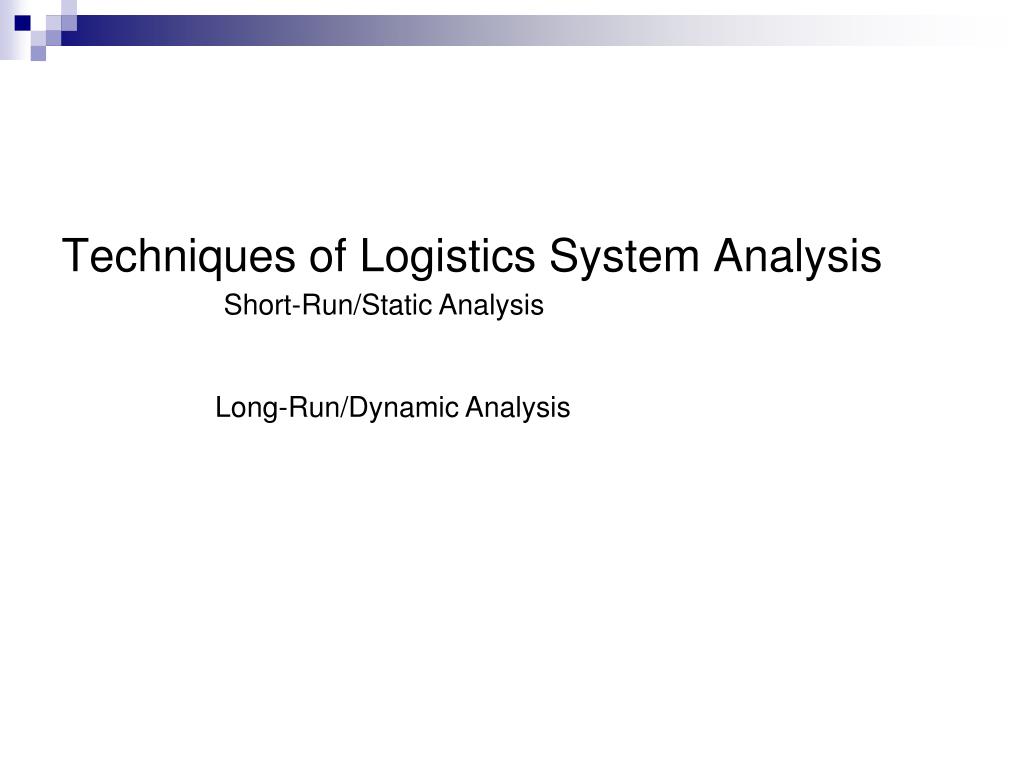 Techniques of Logistics System Analysis

Short-Run/Static Analysis

Long-Run/Dynamic Analysis